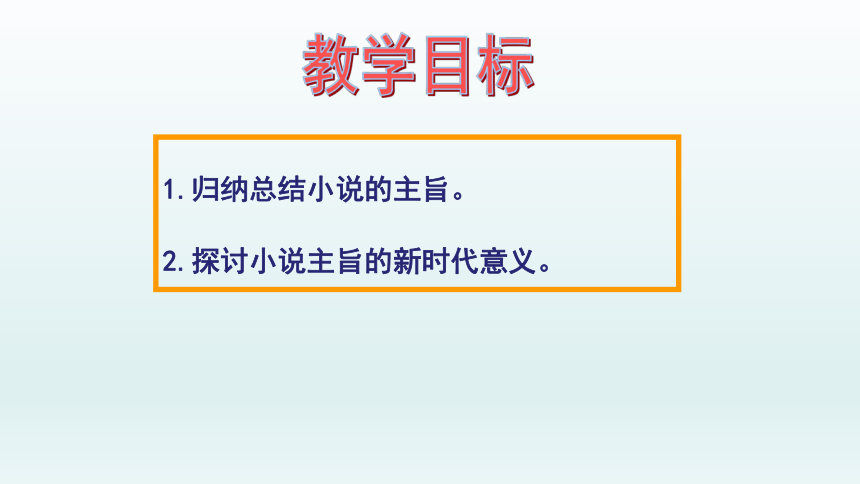 教学目标

1. 归纳总结小说的主旨。

2. 探讨小说主旨的新时代意义。